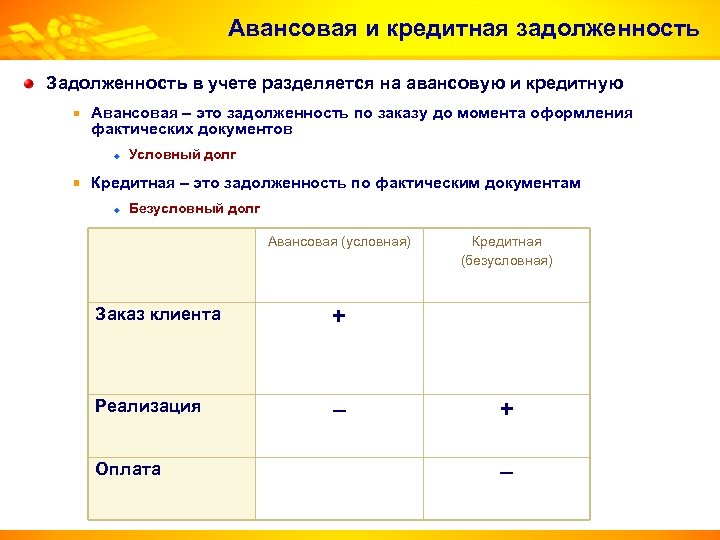 Авансовая и кредитная задолженность

Задолженность в учете разделяется на авансовую и кредитную

Авансовая – это задолженность по заказу до момента оформления фактических документов

Условный долг

Кредитная – это задолженность по фактическим документам

Безусловный долг

| | Авансовая (условная) | Кредитная (безусловная) |
|---|---|---|
| Заказ клиента | + | |
| Реализация | – | + |
| Оплата | | – |